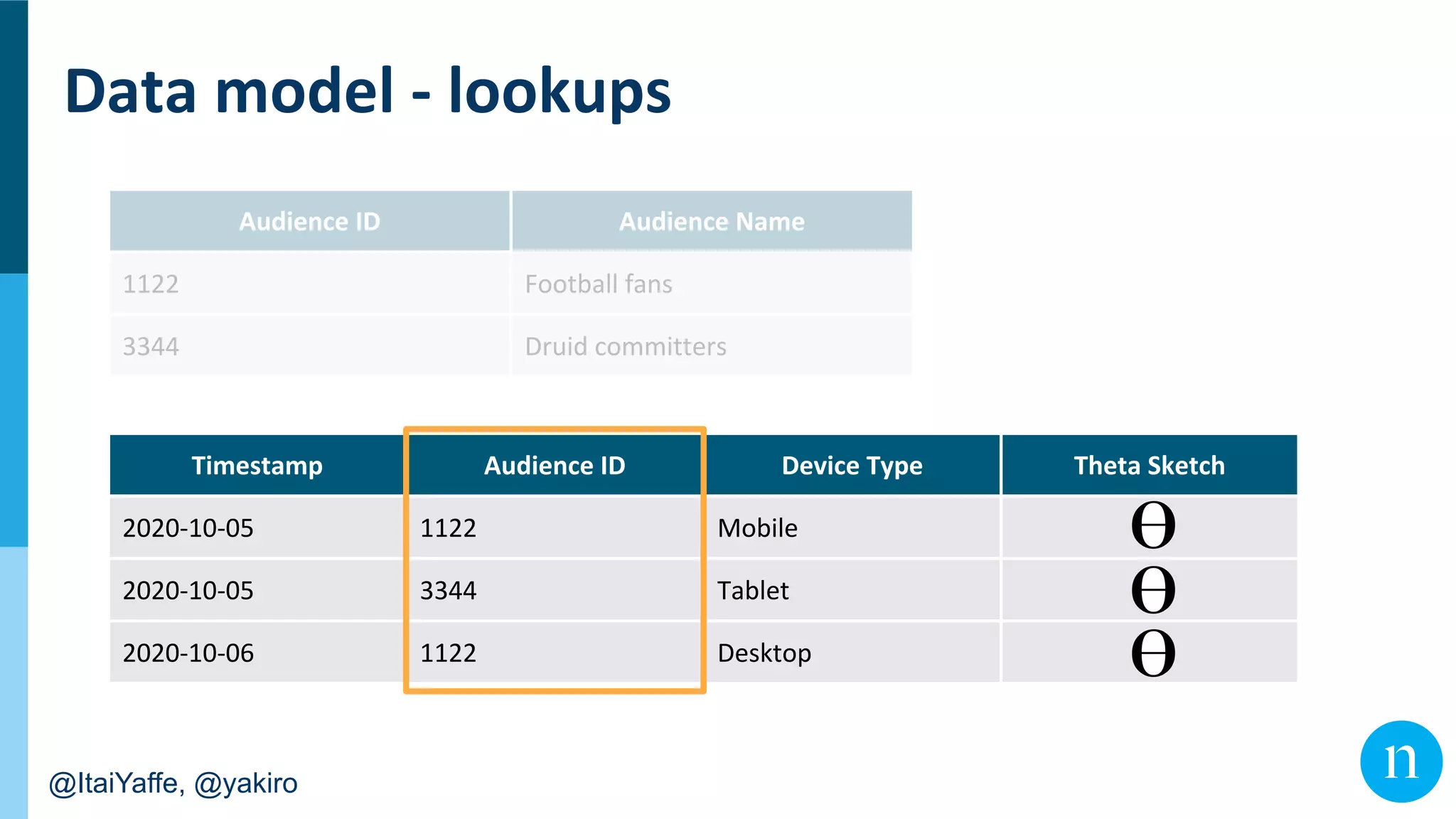 Data model - lookups

| Audience ID | Audience Name |
|---|---|
| 1122 | Football fans |
| 3344 | Druid committers |

| Timestamp | Audience ID | Device Type | Theta Sketch |
|---|---|---|---|
| 2020-10-05 | 1122 | Mobile | $\theta$ |
| 2020-10-05 | 3344 | Tablet | $\theta$ |
| 2020-10-06 | 1122 | Desktop | $\theta$ |

@ItaiYaffe, @yakiro

n